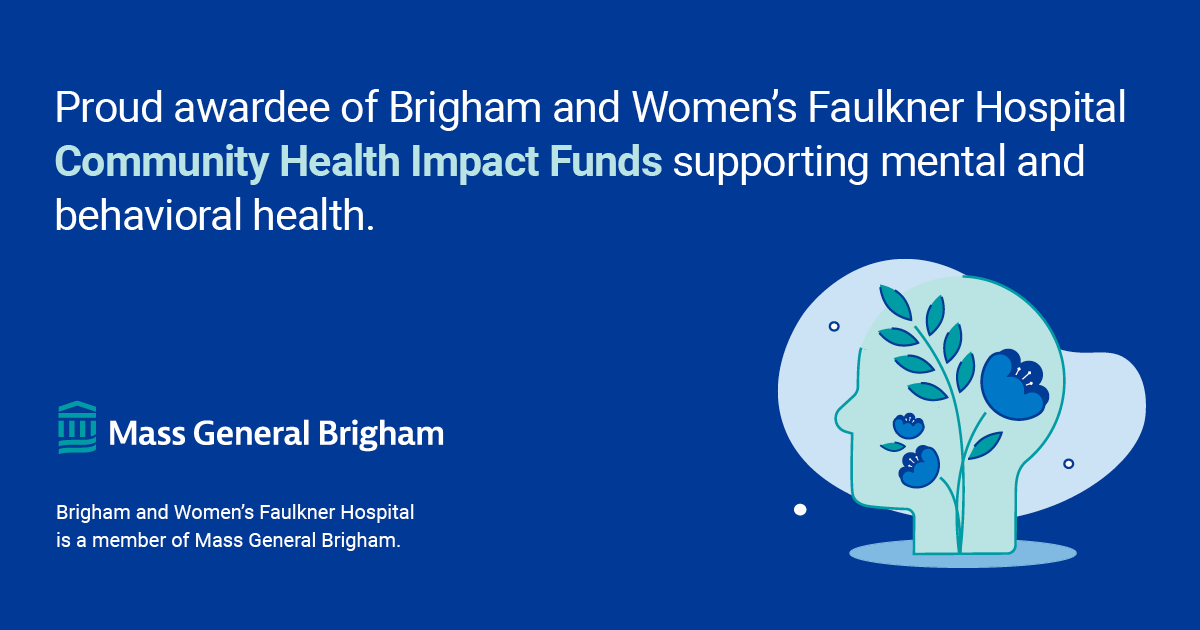 Proud awardee of Brigham and Women's Faulkner Hospital Community Health Impact Funds supporting mental and behavioral health.

Mass General Brigham

Brigham and Women's Faulkner Hospital is a member of Mass General Brigham.